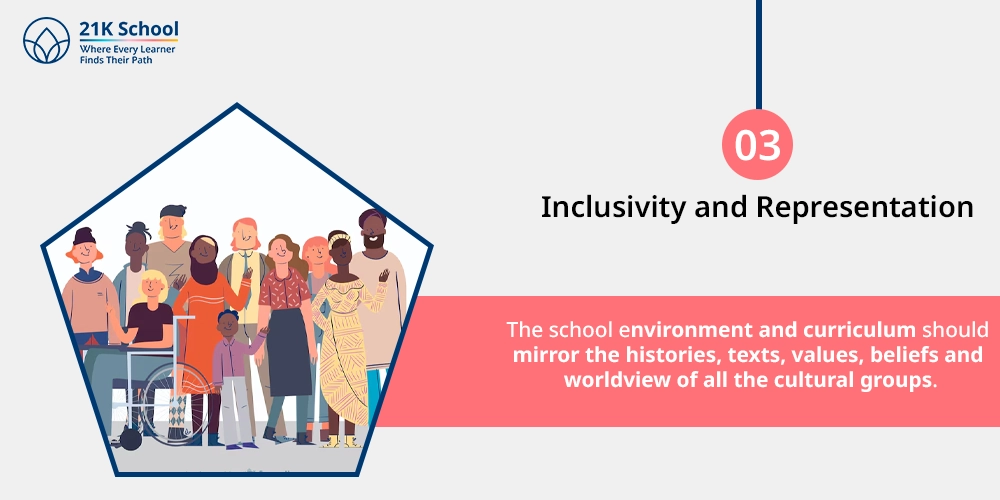 21K School
Where Every Learner
Finds Their Path

03

Inclusivity and Representation

The school environment and curriculum should mirror the histories, texts, values, beliefs and worldview of all the cultural groups.